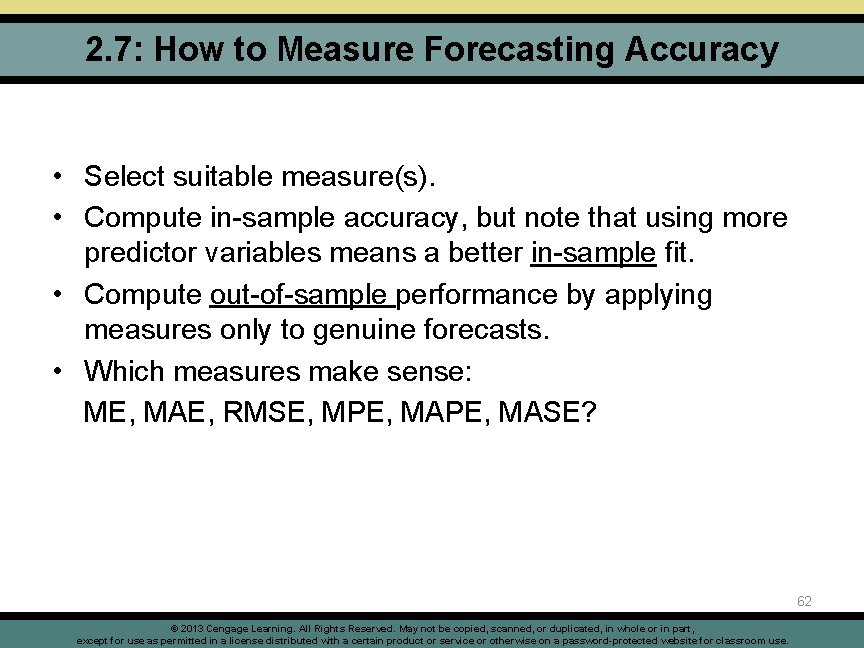 2.7: How to Measure Forecasting Accuracy

• Select suitable measure(s).
• Compute in-sample accuracy, but note that using more predictor variables means a better in-sample fit.
• Compute out-of-sample performance by applying measures only to genuine forecasts.
• Which measures make sense:
ME, MAE, RMSE, MPE, MAPE, MASE?

62

© 2013 Cengage Learning. All Rights Reserved. May not be copied, scanned, or duplicated, in whole or in part, except for use as permitted in a license distributed with a certain product or service or otherwise on a password-protected website for classroom use.